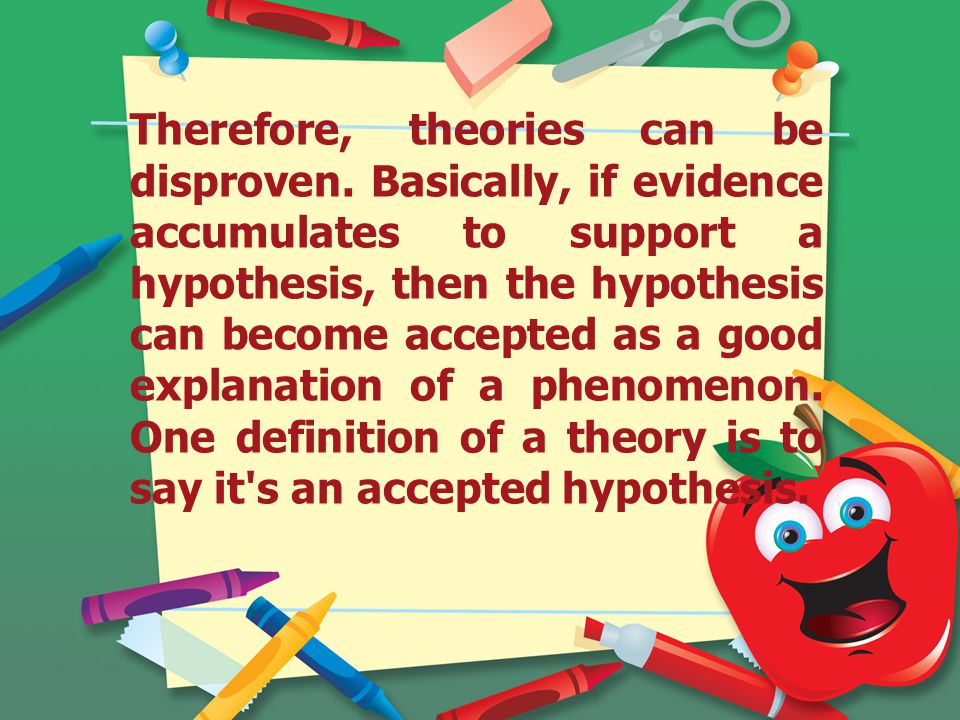 Therefore, theories can be disproven. Basically, if evidence accumulates to support a hypothesis, then the hypothesis can become accepted as a good explanation of a phenomenon. One definition of a theory is to say it's an accepted hypothesis.